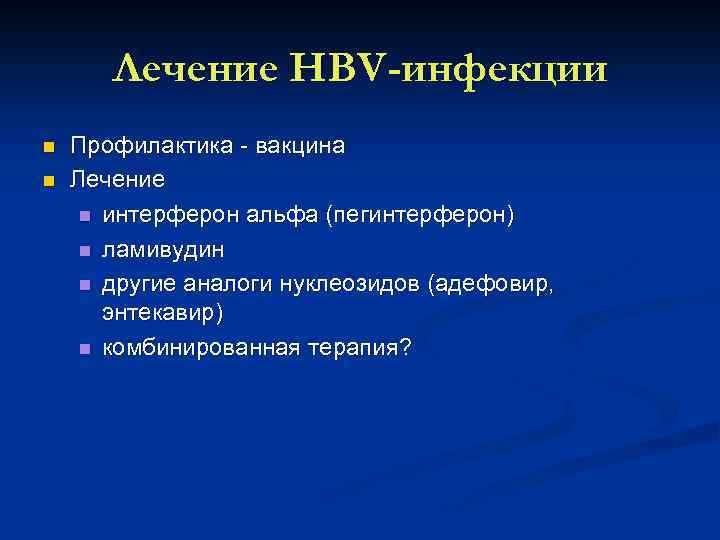 Лечение HBV-инфекции

- Профилактика - вакцина
- Лечение
  - интерферон альфа (пегинтерферон)
  - ламивудин
  - другие аналоги нуклеозидов (адефовир, энтекавир)
  - комбинированная терапия?